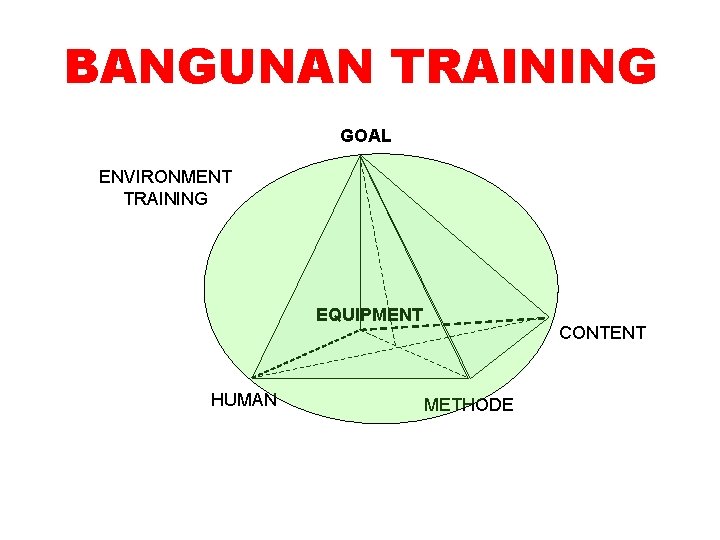 BANGUNAN TRAINING

GOAL

ENVIRONMENT
TRAINING

EQUIPMENT

CONTENT

HUMAN

METHODE